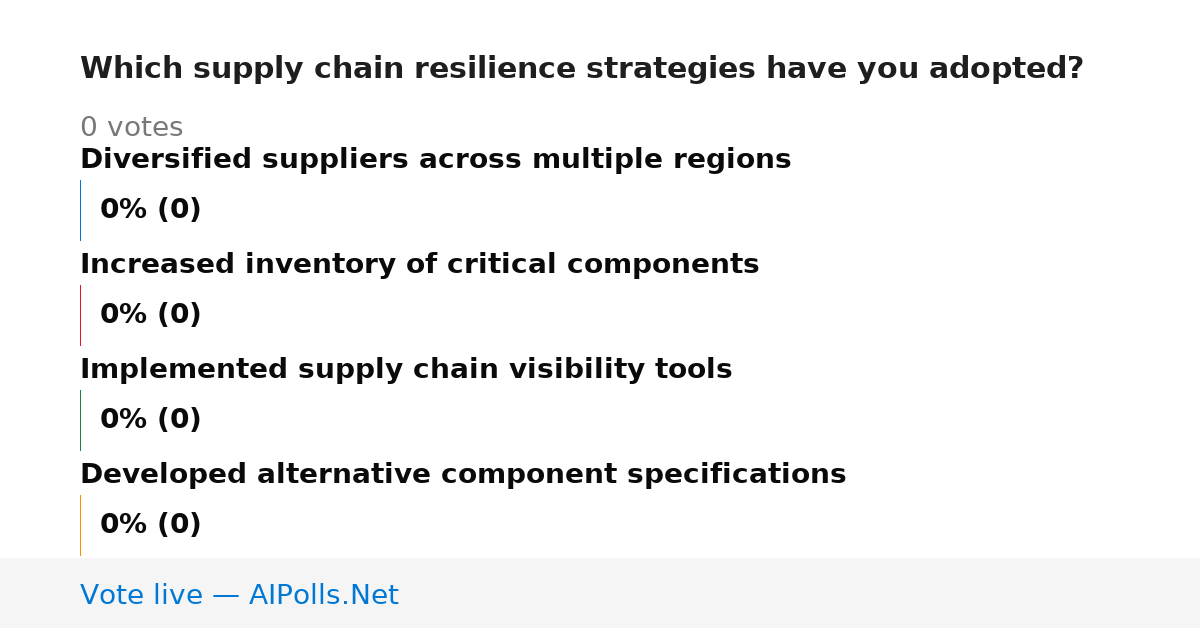 Which supply chain resilience strategies have you adopted?

0 votes

Diversified suppliers across multiple regions

0% (0)

Increased inventory of critical components

0% (0)

Implemented supply chain visibility tools

0% (0)

Developed alternative component specifications

0% (0)

Vote live — AIPolls.Net